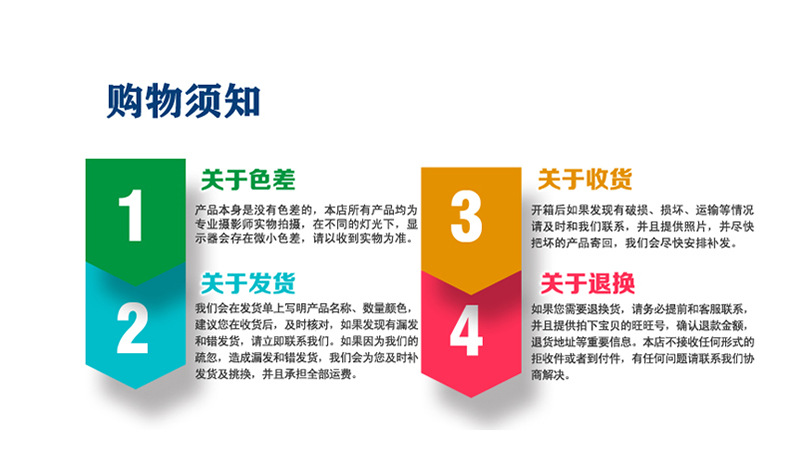 购物须知

1

关于色差

产品本身是没有色差的，本店所有产品均为专业摄影师实物拍摄，在不同的灯光下，显示器会存在微小色差，请以收到实物为准。

2

关于发货

我们会在发货单上写明产品名称、数量颜色，建议您在收货后，及时核对，如果发现有漏发和错发货，请立即联系我们。如果因为我们的疏忽，造成漏发和错发货，我们会为您及时补发货及挑换，并且承担全部运费。

3

关于收货

开箱后如果发现有破损、损坏、运输等情况请及时和我们联系，并且提供照片，并尽快把坏的产品寄回，我们会尽快安排补发。

4

关于退换

如果您需要退换货，请务必提前和客服联系，并且提供拍下宝贝的旺旺号，确认退款金额，退货地址等重要信息。本店不接收任何形式的拒收件或者到付件，有任何问题请联系我们协商解决。